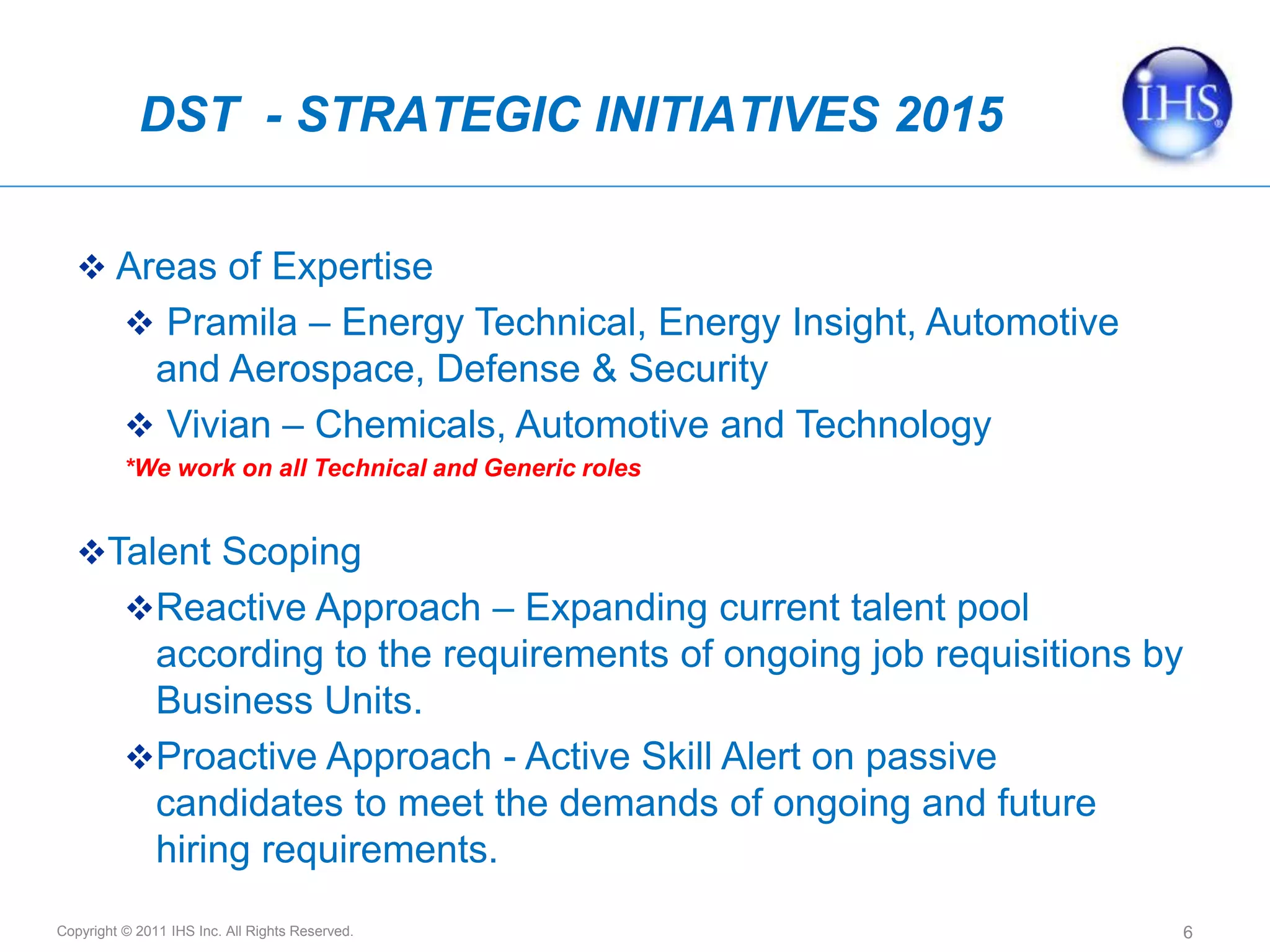 DST - STRATEGIC INITIATIVES 2015

IHS

❖ Areas of Expertise

❖ Pramila – Energy Technical, Energy Insight, Automotive and Aerospace, Defense & Security

❖ Vivian – Chemicals, Automotive and Technology

*We work on all Technical and Generic roles

❖ Talent Scoping

❖ Reactive Approach – Expanding current talent pool according to the requirements of ongoing job requisitions by Business Units.

❖ Proactive Approach - Active Skill Alert on passive candidates to meet the demands of ongoing and future hiring requirements.

Copyright © 2011 IHS Inc. All Rights Reserved.

6